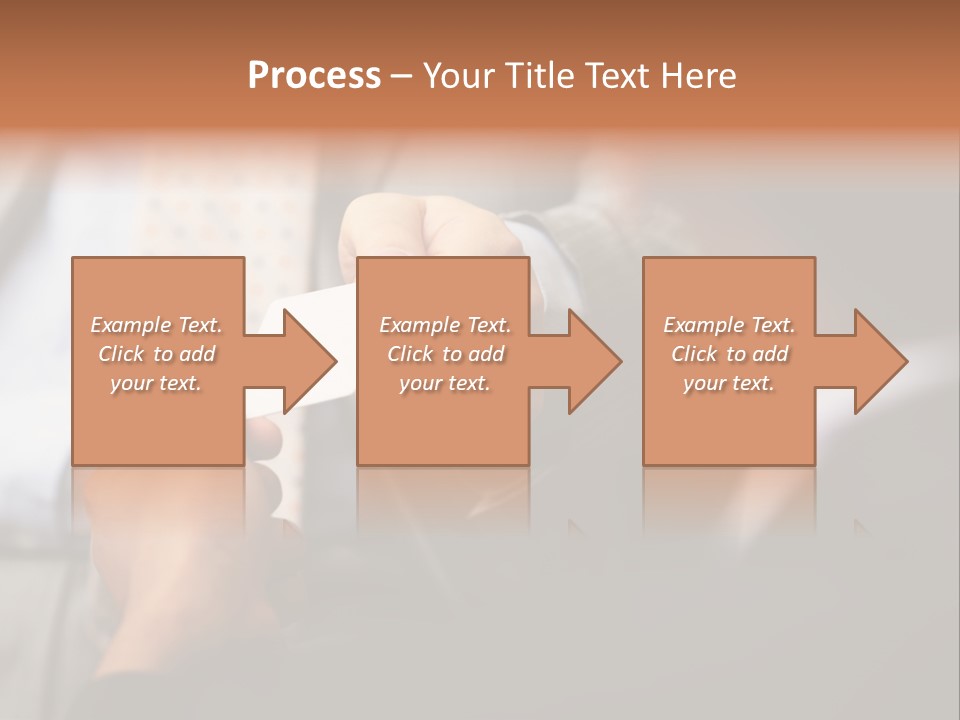 Process – Your Title Text Here

Example Text. Click to add your text.

Example Text. Click to add your text.

Example Text. Click to add your text.